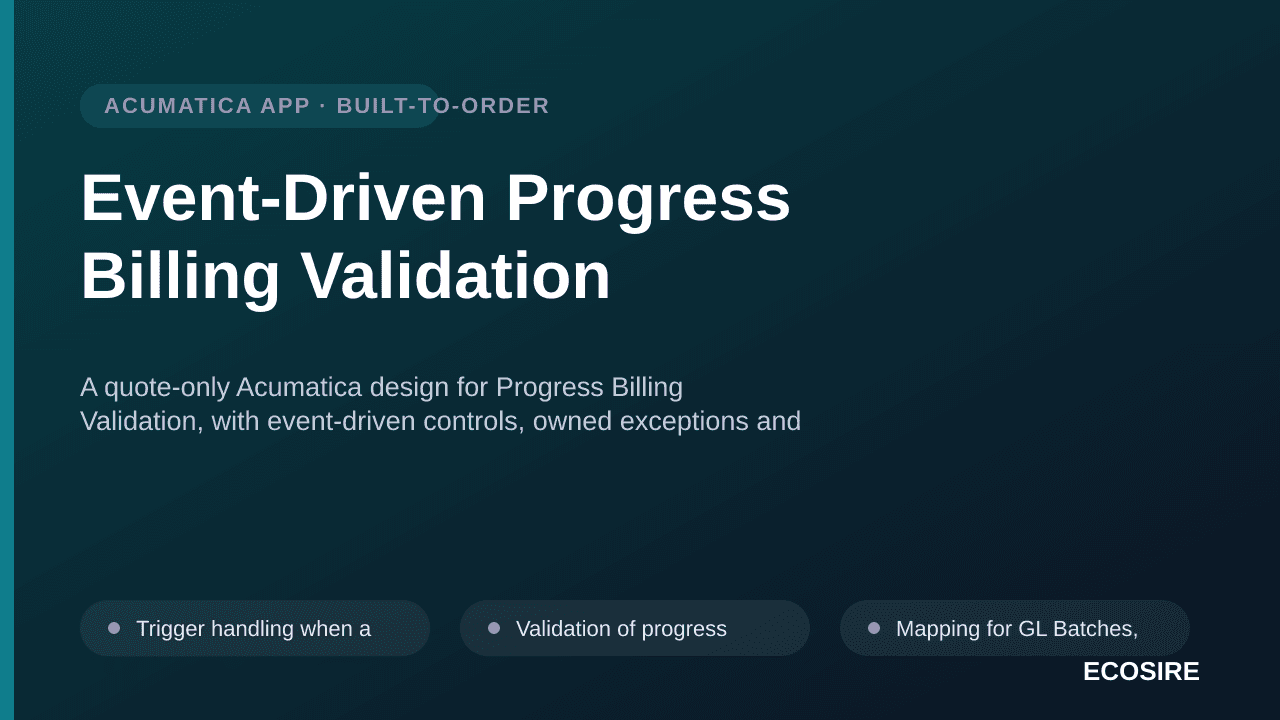 ACUMATICA APP · BUILT-TO-ORDER

Event-Driven Progress Billing Validation

A quote-only Acumatica design for Progress Billing Validation, with event-driven controls, owned exceptions and

Trigger handling when a

Validation of progress

Mapping for GL Batches,

ECOSIRE